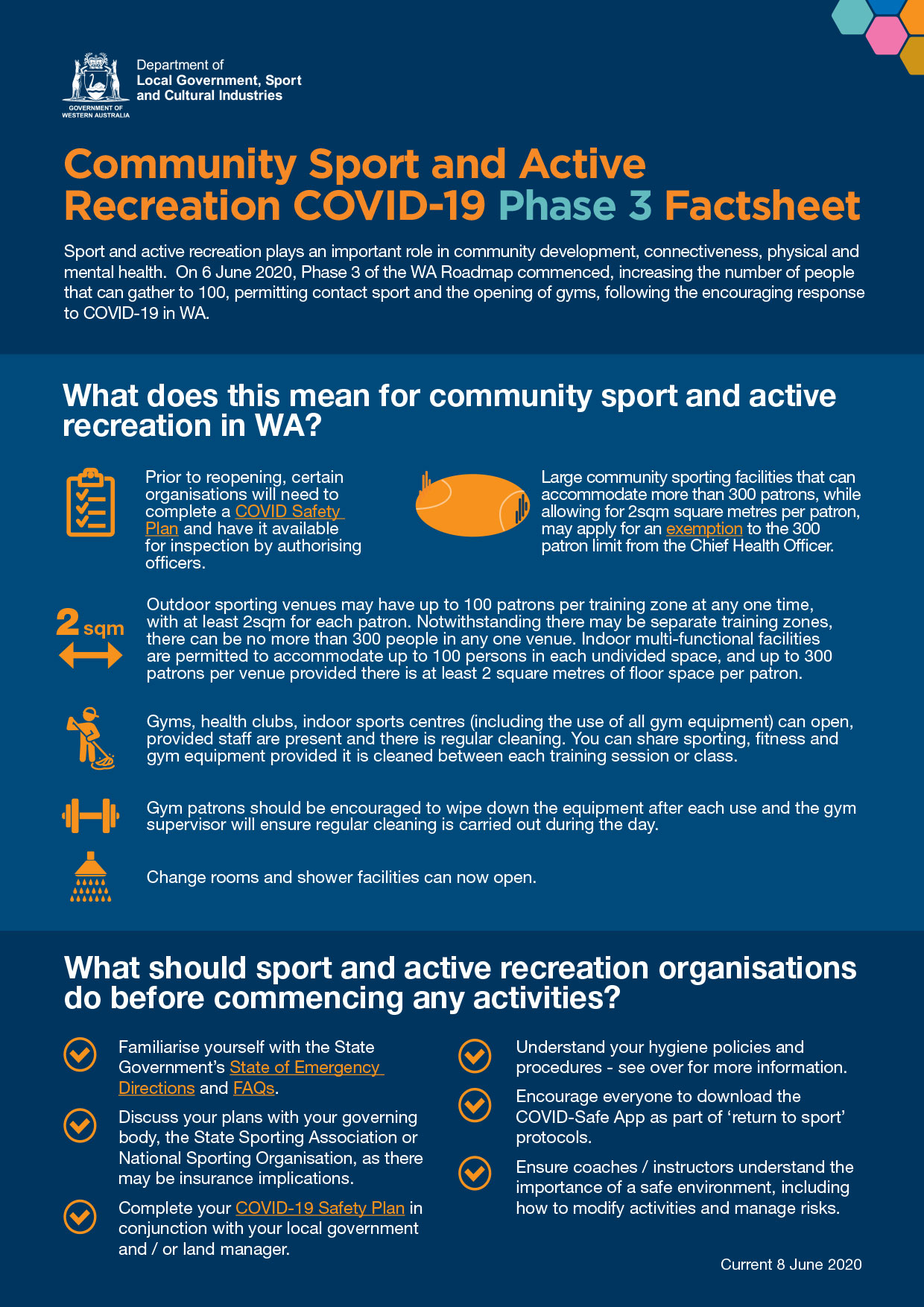 GOVERNMENT OF WESTERN AUSTRALIA

Department of Local Government, Sport and Cultural Industries

Community Sport and Active Recreation COVID-19 Phase 3 Factsheet

Sport and active recreation plays an important role in community development, connectiveness, physical and mental health. On 6 June 2020, Phase 3 of the WA Roadmap commenced, increasing the number of people that can gather to 100, permitting contact sport and the opening of gyms, following the encouraging response to COVID-19 in WA.

What does this mean for community sport and active recreation in WA?

Prior to reopening, certain organisations will need to complete a COVID Safety Plan and have it available for inspection by authorising officers.

Large community sporting facilities that can accommodate more than 300 patrons, while allowing for 2sqm square metres per patron, may apply for an exemption to the 300 patron limit from the Chief Health Officer.

2 sqm

Outdoor sporting venues may have up to 100 patrons per training zone at any one time, with at least 2sqm for each patron. Notwithstanding there may be separate training zones, there can be no more than 300 people in any one venue. Indoor multi-functional facilities are permitted to accommodate up to 100 persons in each undivided space, and up to 300 patrons per venue provided there is at least 2 square metres of floor space per patron.

Gyms, health clubs, indoor sports centres (including the use of all gym equipment) can open, provided staff are present and there is regular cleaning. You can share sporting, fitness and gym equipment provided it is cleaned between each training session or class.

Gym patrons should be encouraged to wipe down the equipment after each use and the gym supervisor will ensure regular cleaning is carried out during the day.

Change rooms and shower facilities can now open.

What should sport and active recreation organisations do before commencing any activities?

Familiarise yourself with the State Government's State of Emergency Directions and FAQs.

Discuss your plans with your governing body, the State Sporting Association or National Sporting Organisation, as there may be insurance implications.

Complete your COVID-19 Safety Plan in conjunction with your local government and / or land manager.

Understand your hygiene policies and procedures - see over for more information.

Encourage everyone to download the COVID-Safe App as part of 'return to sport' protocols.

Ensure coaches / instructors understand the importance of a safe environment, including how to modify activities and manage risks.

Current 8 June 2020